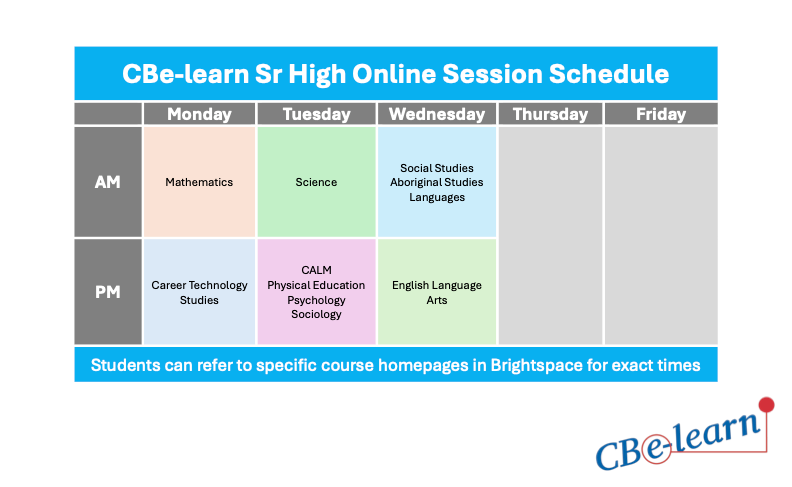 CBe-learn Sr High Online Session Schedule

| | Monday | Tuesday | Wednesday | Thursday | Friday |
|---|---|---|---|---|---|
| AM | Mathematics | Science | Social Studies Aboriginal Studies Languages | | |
| PM | Career Technology Studies | CALM Physical Education Psychology Sociology | English Language Arts | | |

Students can refer to specific course homepages in Brightspace for exact times

CBe-learn